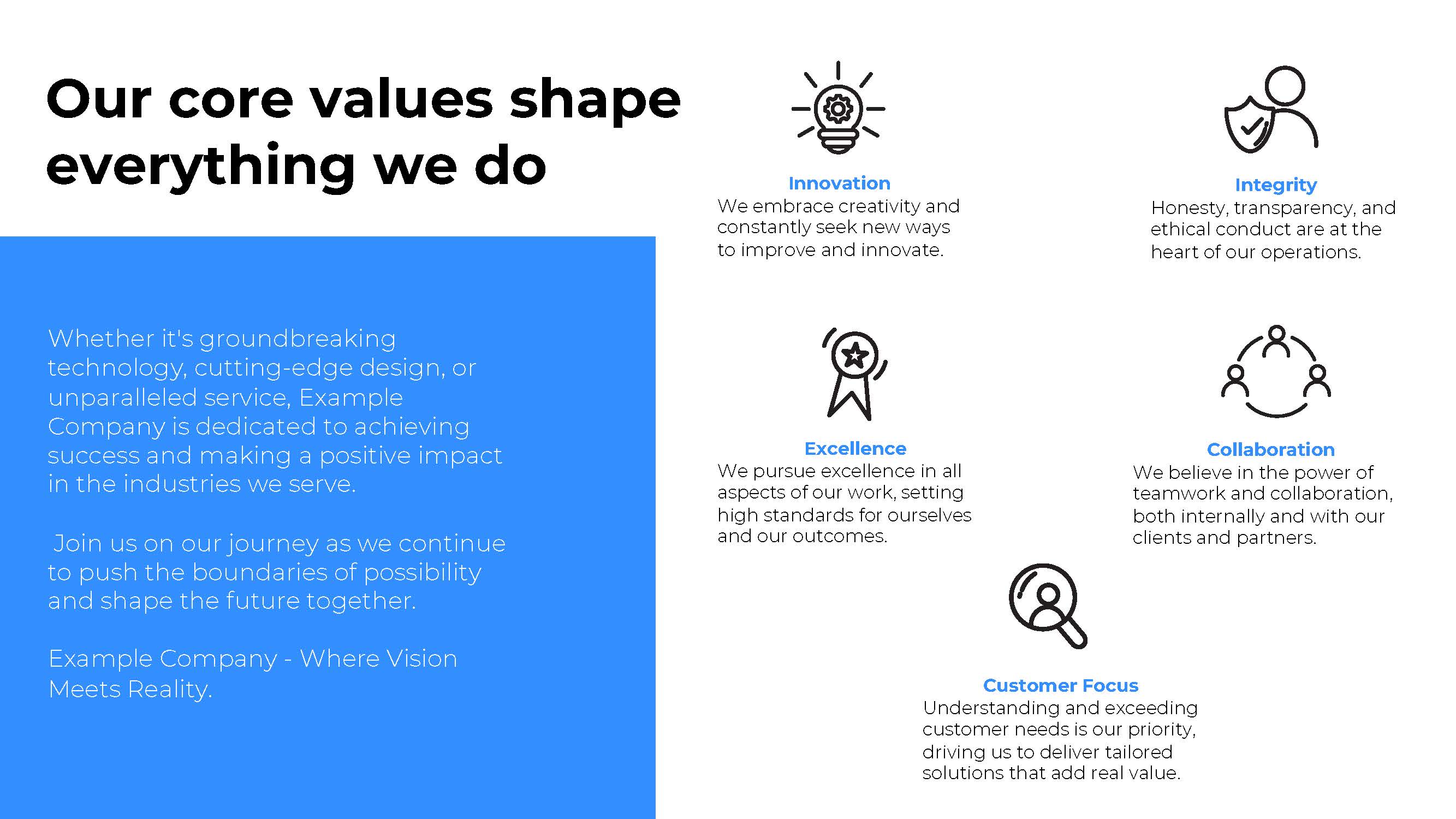 Our core values shape everything we do

Whether it's groundbreaking technology, cutting-edge design, or unparalleled service, Example Company is dedicated to achieving success and making a positive impact in the industries we serve.

Join us on our journey as we continue to push the boundaries of possibility and shape the future together.

Example Company - Where Vision Meets Reality.

Innovation
We embrace creativity and constantly seek new ways to improve and innovate.

Integrity
Honesty, transparency, and ethical conduct are at the heart of our operations.

Excellence
We pursue excellence in all aspects of our work, setting high standards for ourselves and our outcomes.

Collaboration
We believe in the power of teamwork and collaboration, both internally and with our clients and partners.

Customer Focus
Understanding and exceeding customer needs is our priority, driving us to deliver tailored solutions that add real value.